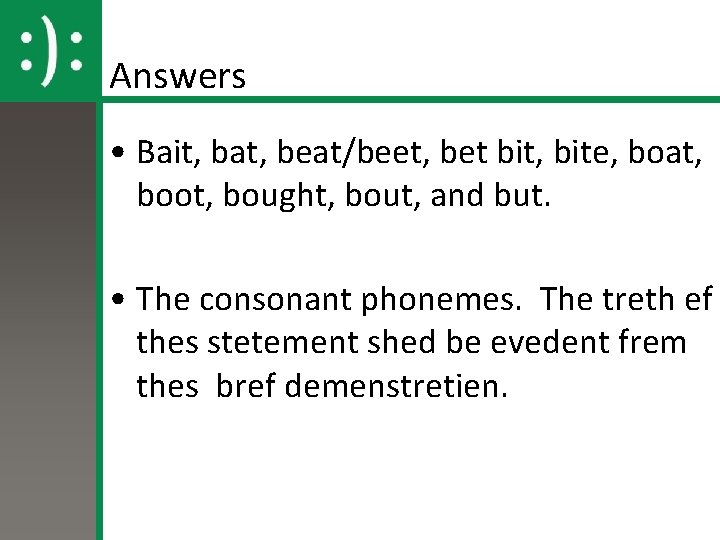 :):

Answers

• Bait, bat, beat/beet, bet bit, bite, boat, boot, bought, bout, and but.

• The consonant phonemes.  The treth ef thes stetement shed be evedent frem thes  bref demenstretien.